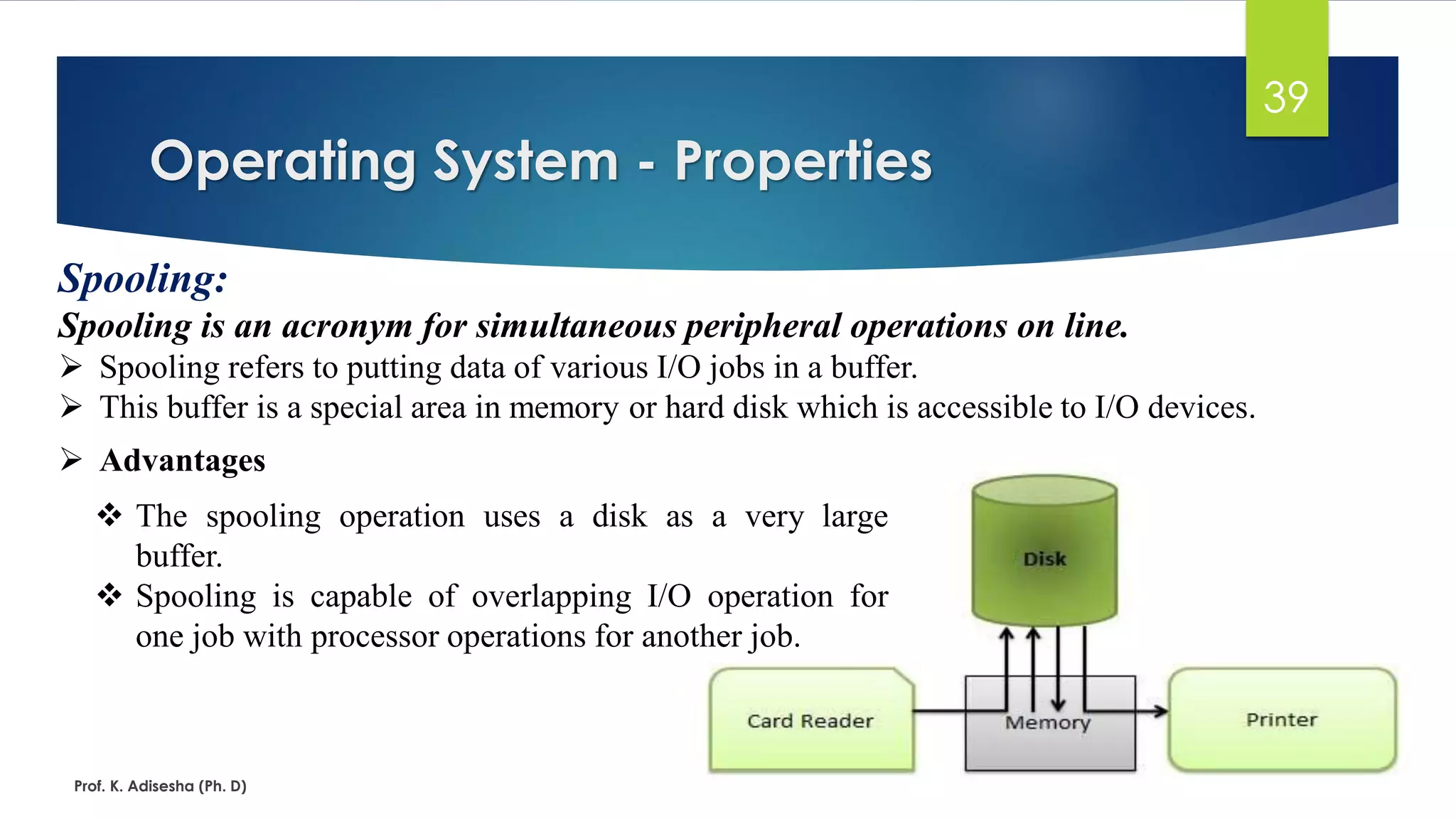 39

Operating System - Properties

Spooling:

Spooling is an acronym for simultaneous peripheral operations on line.

➢ Spooling refers to putting data of various I/O jobs in a buffer.

➢ This buffer is a special area in memory or hard disk which is accessible to I/O devices.

➢ Advantages

❖ The spooling operation uses a disk as a very large buffer.

❖ Spooling is capable of overlapping I/O operation for one job with processor operations for another job.

Disk

Card Reader

Memory

Printer

Prof. K. Adisesha (Ph. D)